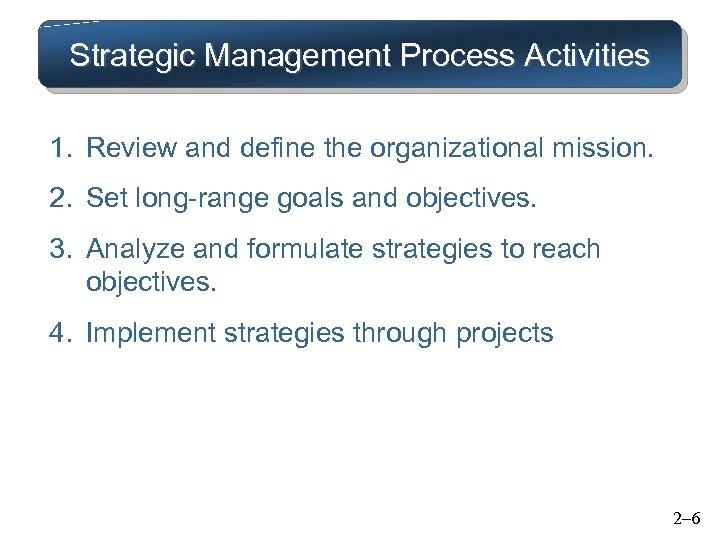 Strategic Management Process Activities

1. Review and define the organizational mission.
2. Set long-range goals and objectives.
3. Analyze and formulate strategies to reach objectives.
4. Implement strategies through projects

2–6